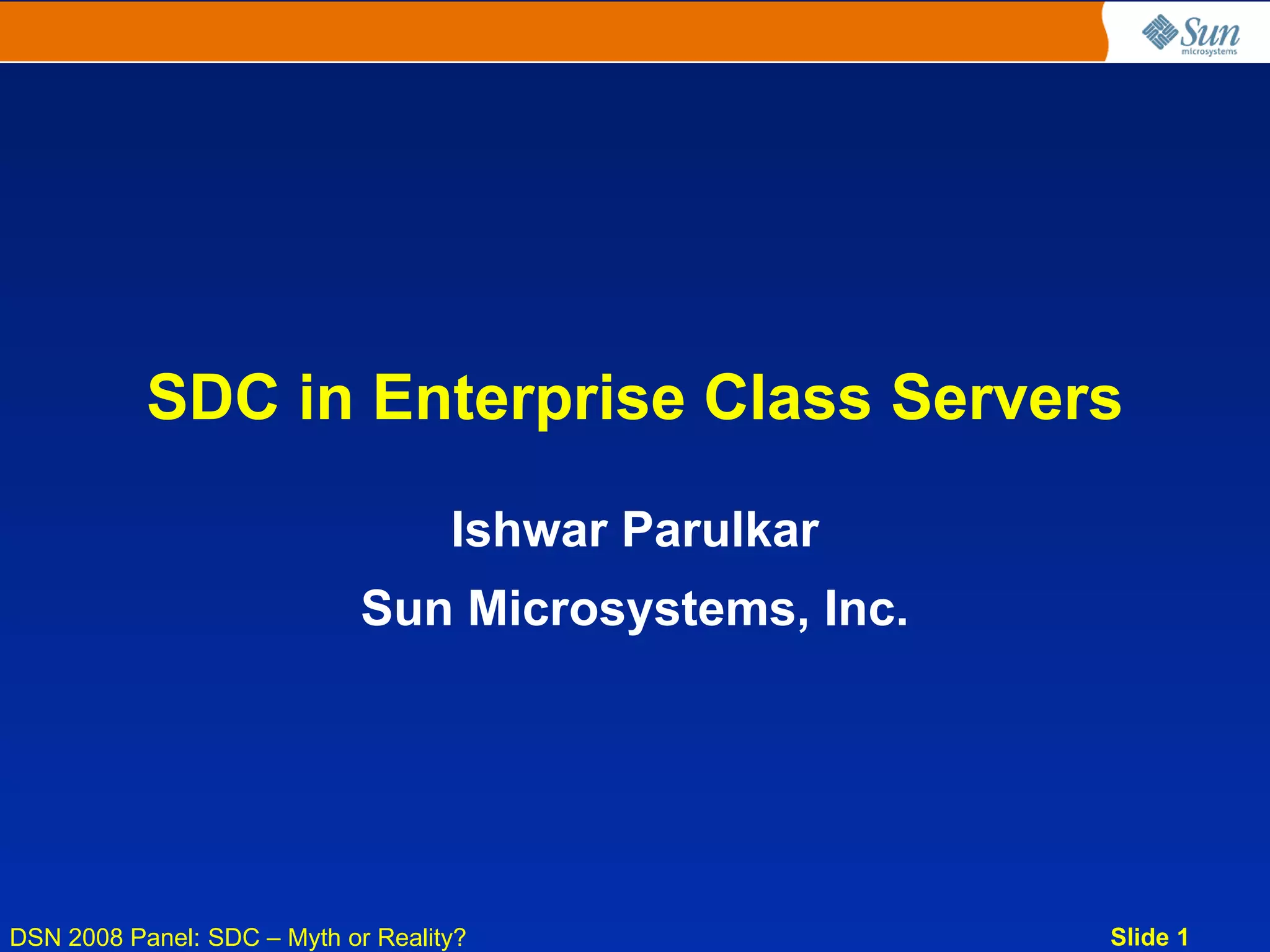 Sun microsystems

SDC in Enterprise Class Servers

Ishwar Parulkar

Sun Microsystems, Inc.

DSN 2008 Panel: SDC – Myth or Reality?

Slide 1